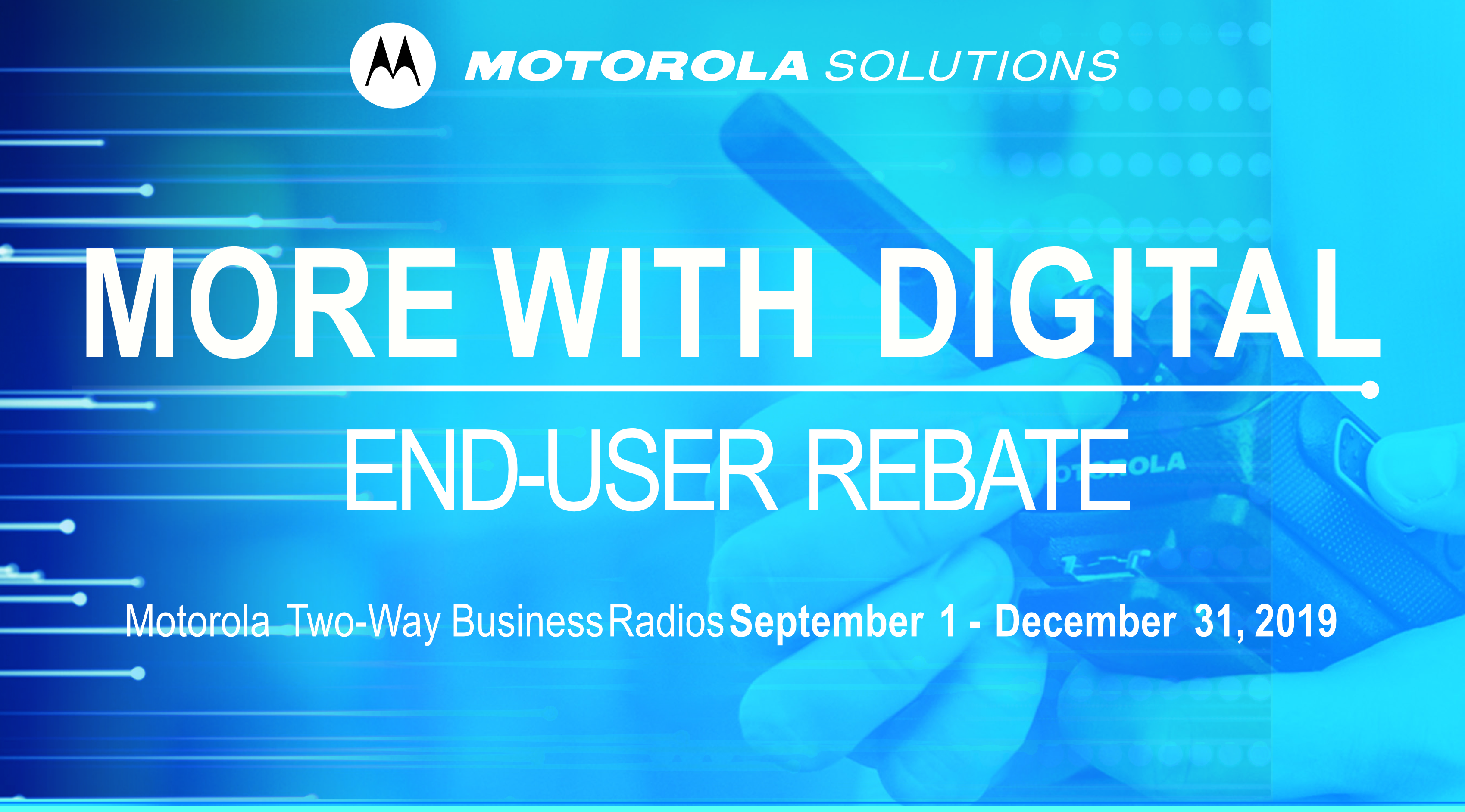 MOTOROLA SOLUTIONS

MORE WITH DIGITAL

END-USER REBATE

Motorola Two-Way Business Radios September 1 - December 31, 2019